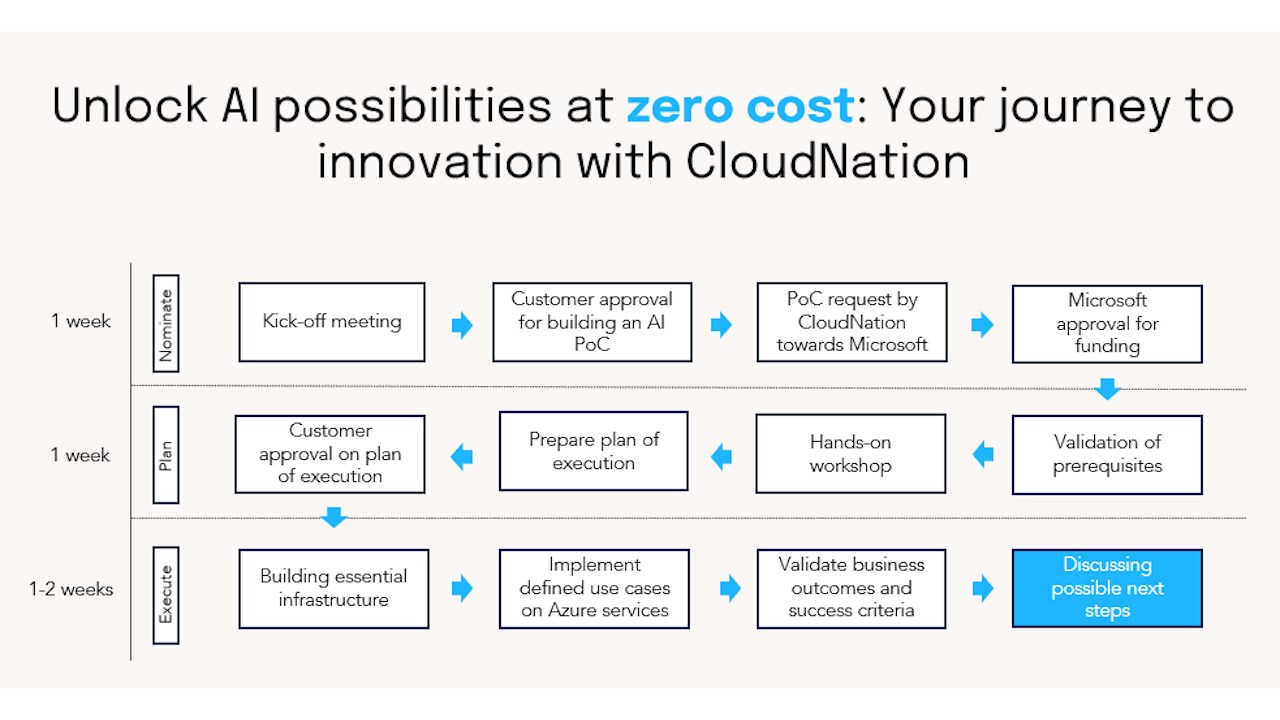 Unlock AI possibilities at zero cost: Your journey to innovation with CloudNation

1 week

Nominate

Kick-off meeting

Customer approval for building an AI PoC

PoC request by CloudNation towards Microsoft

Microsoft approval for funding

1 week

Plan

Validation of prerequisites

Hands-on workshop

Prepare plan of execution

Customer approval on plan of execution

1-2 weeks

Execute

Building essential infrastructure

Implement defined use cases on Azure services

Validate business outcomes and success criteria

Discussing possible next steps